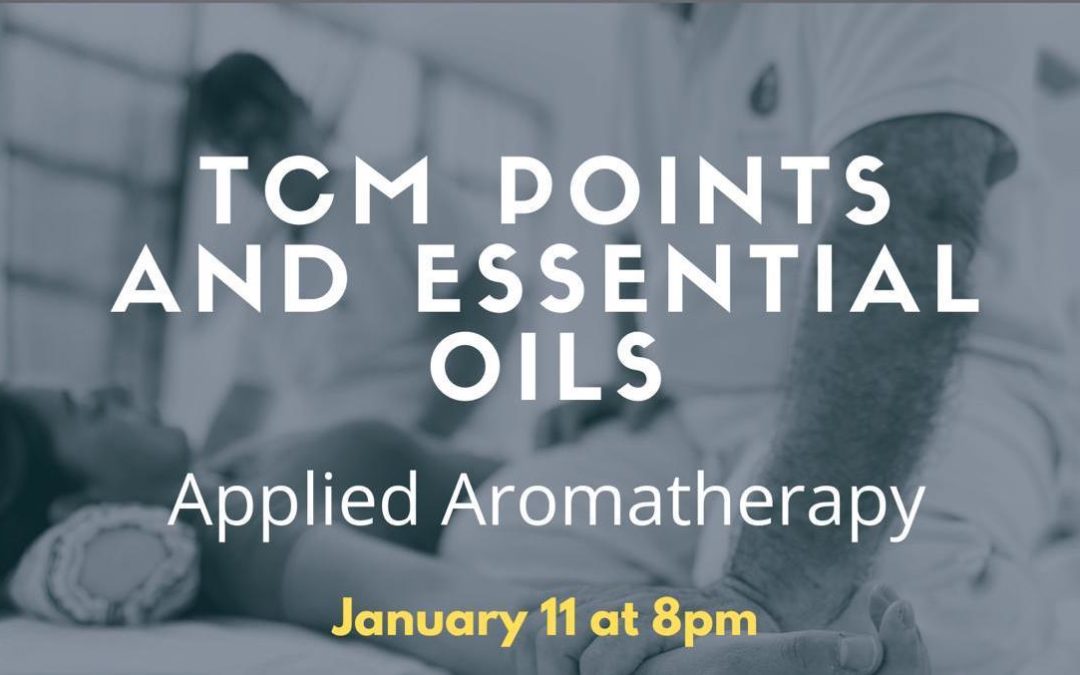 TCM POINTS AND ESSENTIAL OILS

Applied Aromatherapy

January 11 at 8pm